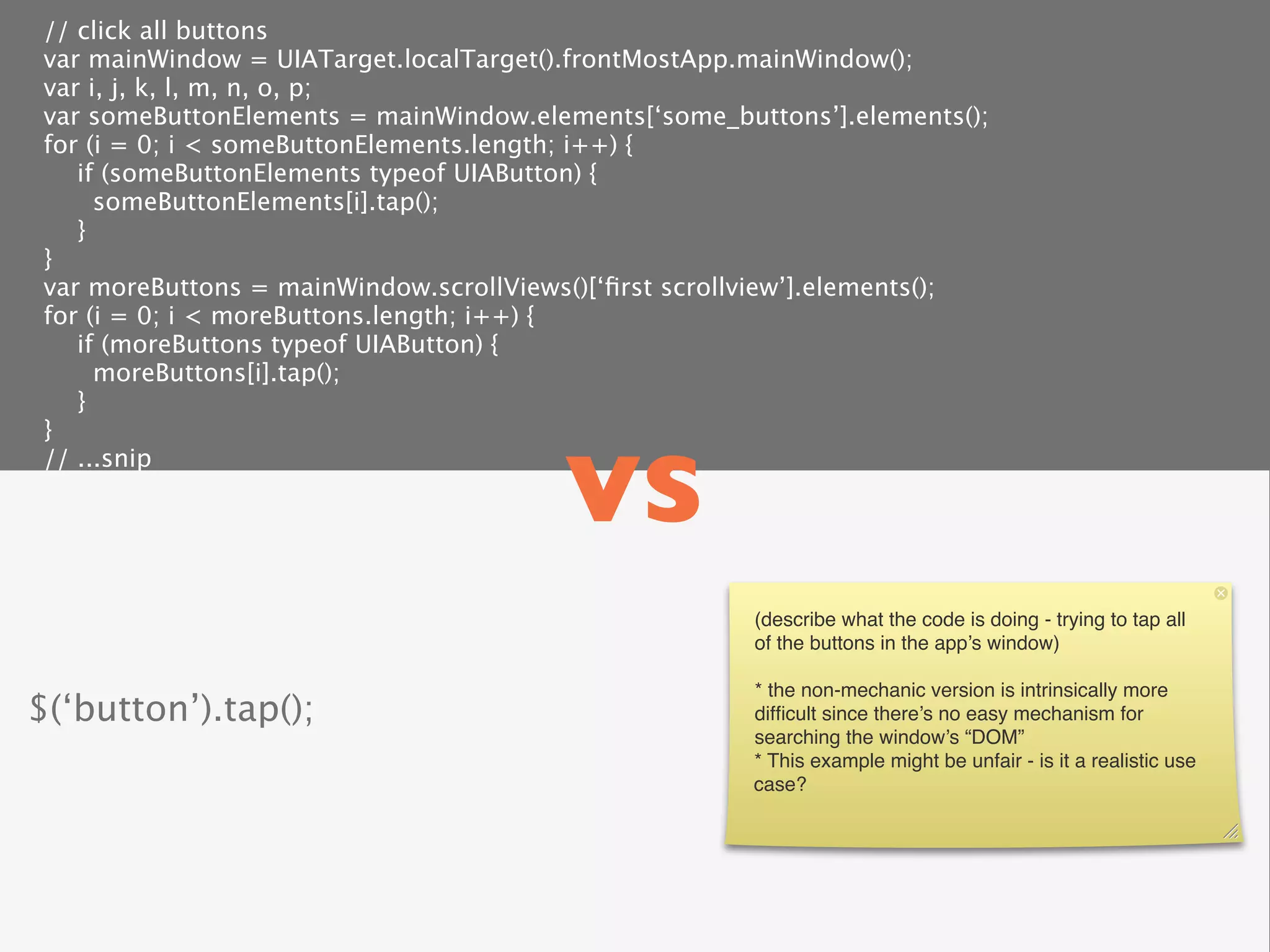 // click all buttons
var mainWindow = UIATarget.localTarget().frontMostApp.mainWindow();
var i, j, k, l, m, n, o, p;
var someButtonElements = mainWindow.elements[‘some_buttons’].elements();
for (i = 0; i < someButtonElements.length; i++) {
    if (someButtonElements typeof UIAButton) {
      someButtonElements[i].tap();
    }
}
var moreButtons = mainWindow.scrollViews()[‘first scrollview’].elements();
for (i = 0; i < moreButtons.length; i++) {
    if (moreButtons typeof UIAButton) {
      moreButtons[i].tap();
    }
}
// ...snip

vs

$(‘button’).tap();

(describe what the code is doing - trying to tap all of the buttons in the app’s window)

* the non-mechanic version is intrinsically more difficult since there’s no easy mechanism for searching the window’s “DOM”
* This example might be unfair - is it a realistic use case?